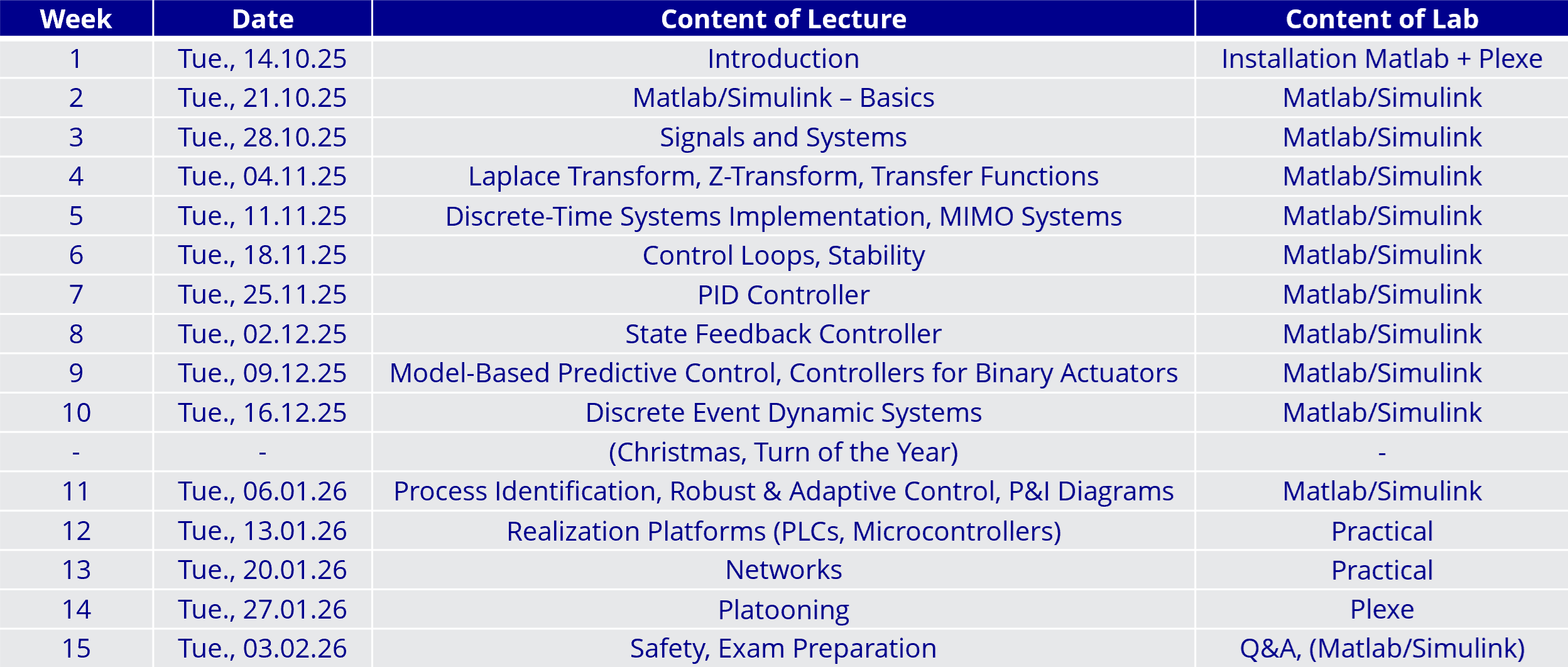 | Week | Date | Content of Lecture | Content of Lab |
|---|---|---|---|
| 1 | Tue., 14.10.25 | Introduction | Installation Matlab + Plexe |
| 2 | Tue., 21.10.25 | Matlab/Simulink – Basics | Matlab/Simulink |
| 3 | Tue., 28.10.25 | Signals and Systems | Matlab/Simulink |
| 4 | Tue., 04.11.25 | Laplace Transform, Z-Transform, Transfer Functions | Matlab/Simulink |
| 5 | Tue., 11.11.25 | Discrete-Time Systems Implementation, MIMO Systems | Matlab/Simulink |
| 6 | Tue., 18.11.25 | Control Loops, Stability | Matlab/Simulink |
| 7 | Tue., 25.11.25 | PID Controller | Matlab/Simulink |
| 8 | Tue., 02.12.25 | State Feedback Controller | Matlab/Simulink |
| 9 | Tue., 09.12.25 | Model-Based Predictive Control, Controllers for Binary Actuators | Matlab/Simulink |
| 10 | Tue., 16.12.25 | Discrete Event Dynamic Systems | Matlab/Simulink |
| - | - | (Christmas, Turn of the Year) | - |
| 11 | Tue., 06.01.26 | Process Identification, Robust & Adaptive Control, P&I Diagrams | Matlab/Simulink |
| 12 | Tue., 13.01.26 | Realization Platforms (PLCs, Microcontrollers) | Practical |
| 13 | Tue., 20.01.26 | Networks | Practical |
| 14 | Tue., 27.01.26 | Platooning | Plexe |
| 15 | Tue., 03.02.26 | Safety, Exam Preparation | Q&A, (Matlab/Simulink) |